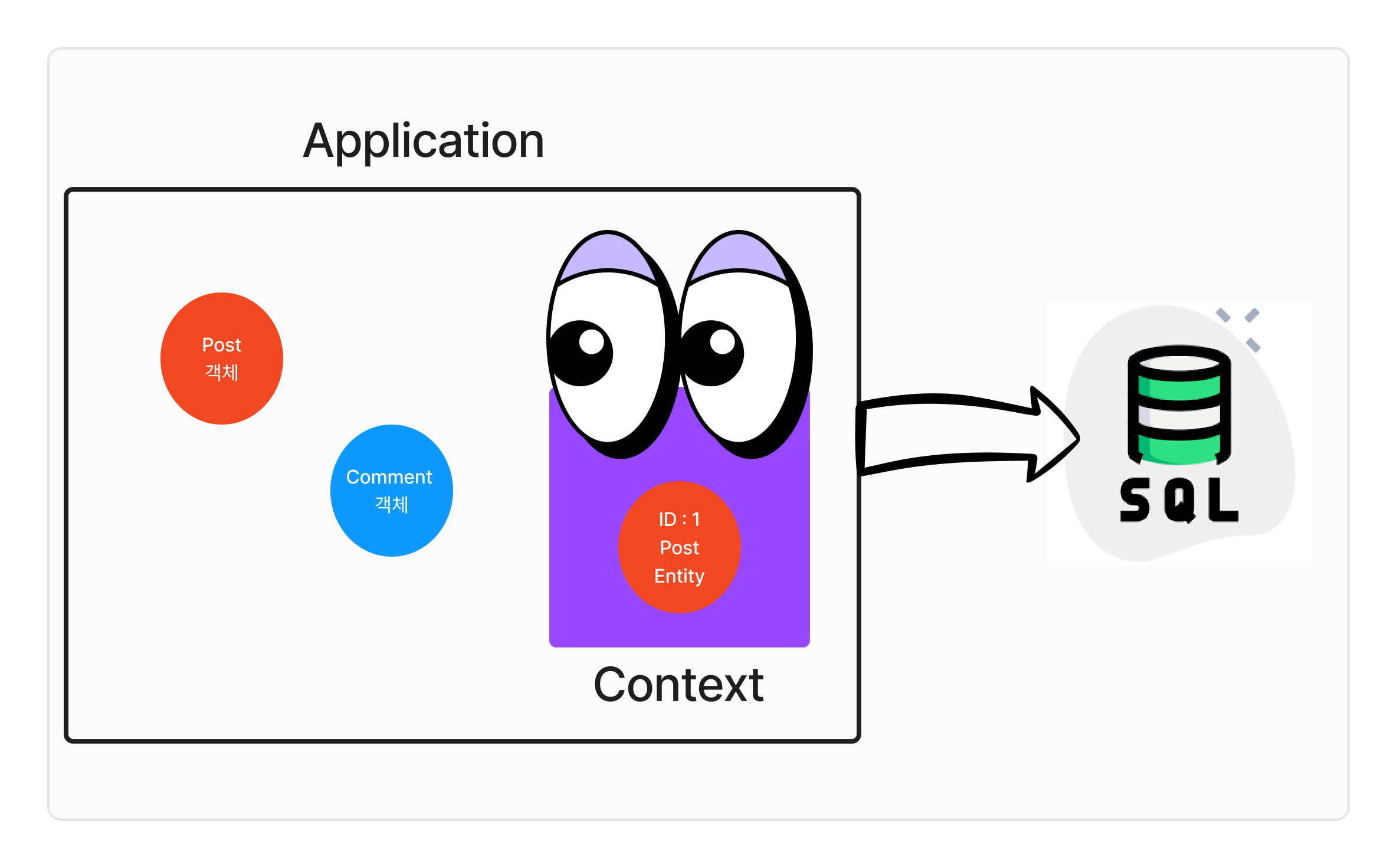 Application

Post
객체

Comment
객체

ID : 1
Post
Entity

Context

SQL